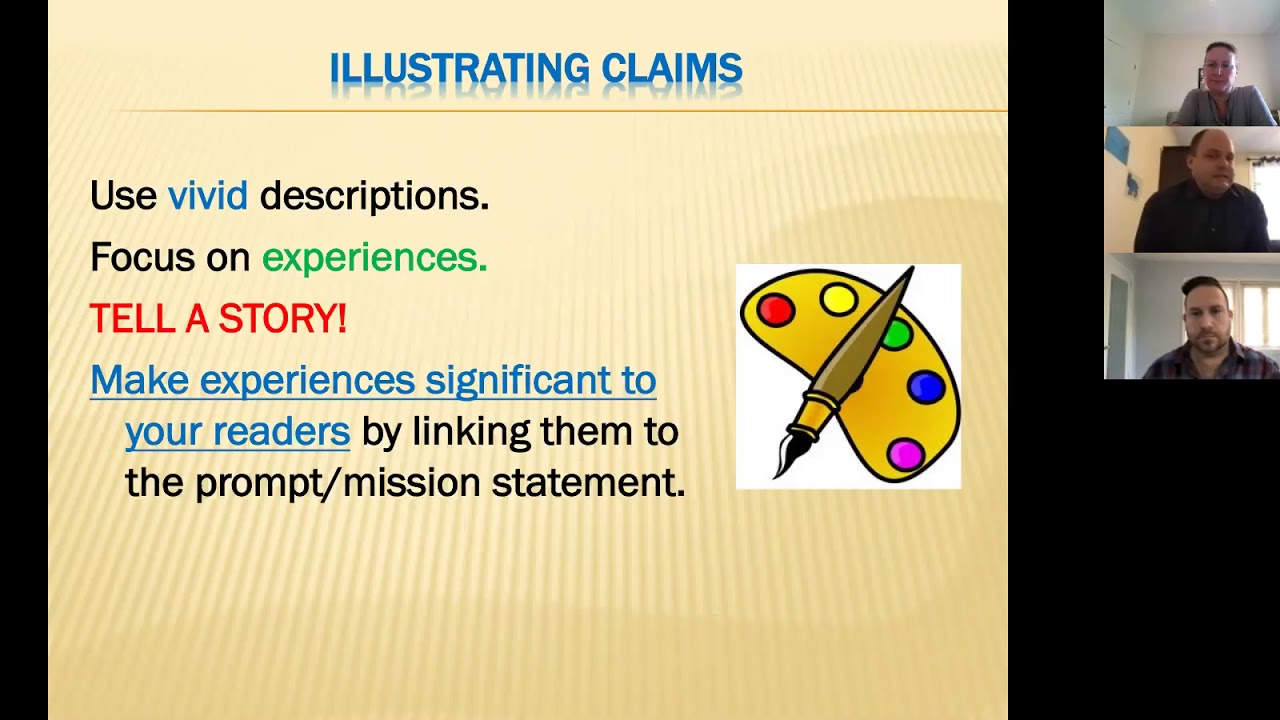 ILLUSTRATING CLAIMS

Use vivid descriptions.

Focus on experiences.

TELL A STORY!

Make experiences significant to your readers by linking them to the prompt/mission statement.